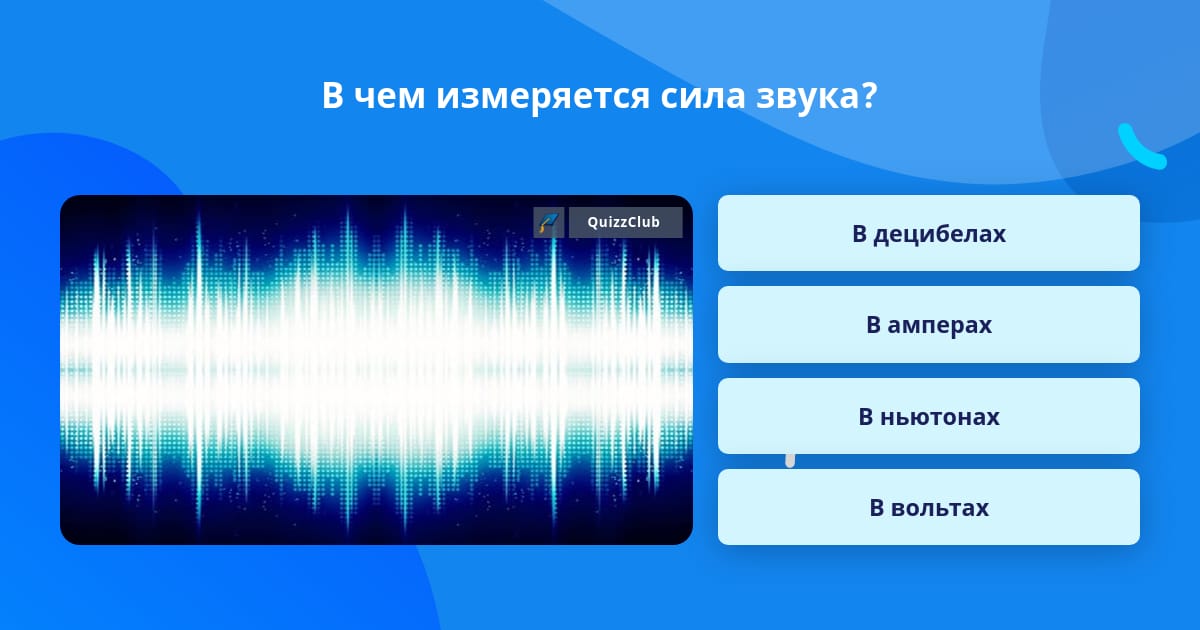 В чем измеряется сила звука?

QuizzClub

В децибелах

В амперах

В ньютонах

В вольтах